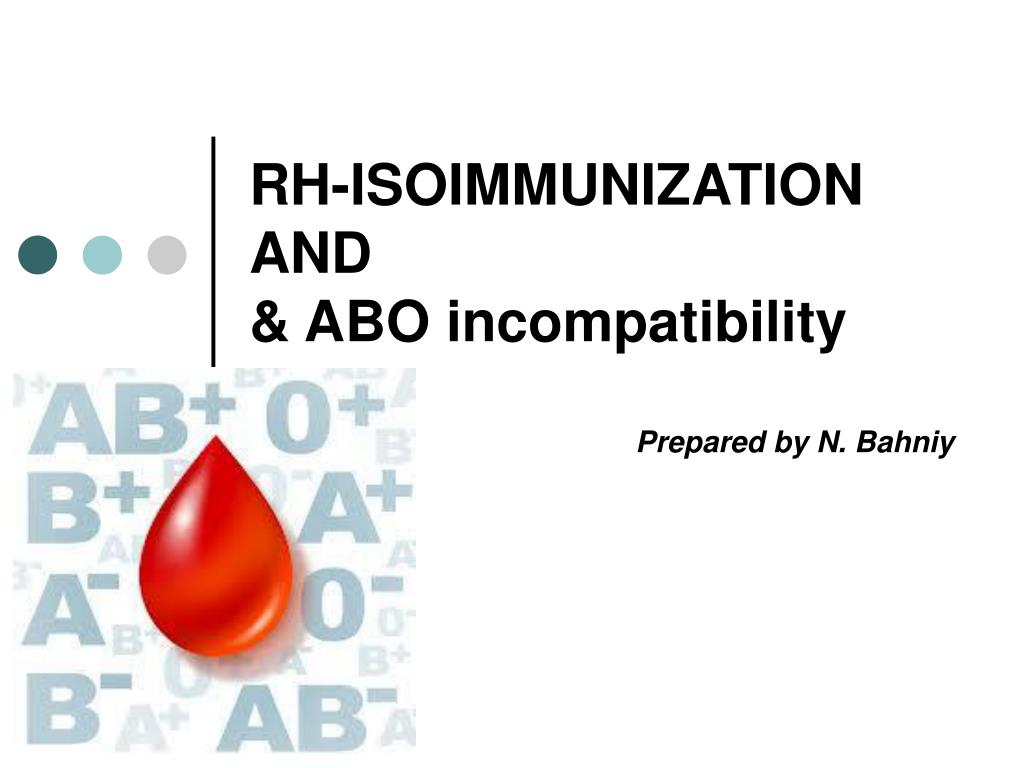 RH-ISOIMMUNIZATION AND
& ABO incompatibility

Prepared by N. Bahniy

AB+ 0+
B+ A+
A- 0-
B- AB-